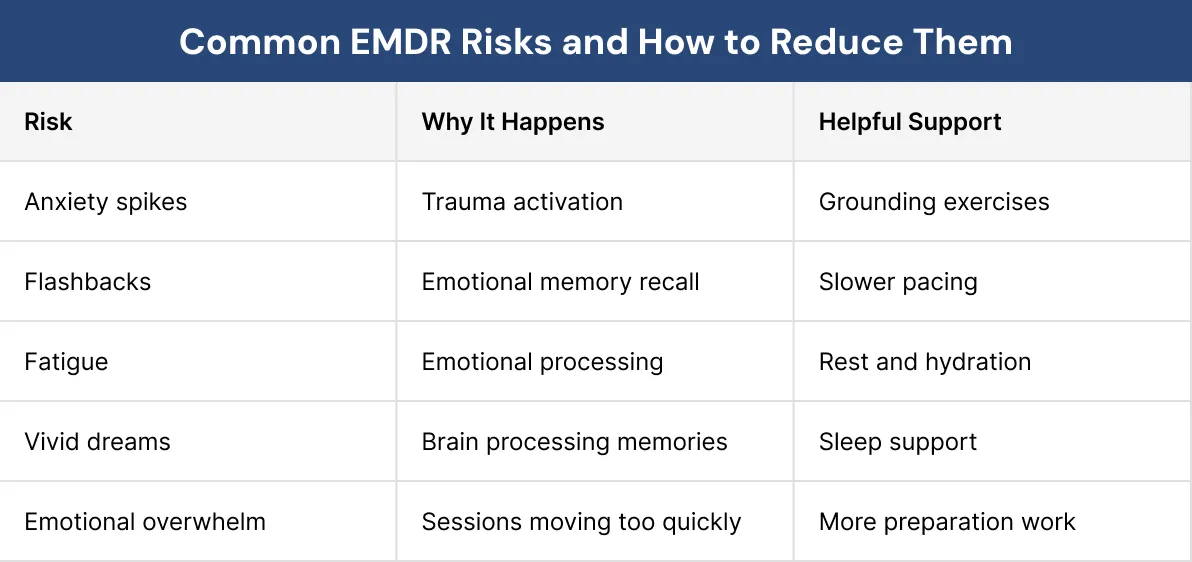 Common EMDR Risks and How to Reduce Them

| Risk | Why It Happens | Helpful Support |
|---|---|---|
| Anxiety spikes | Trauma activation | Grounding exercises |
| Flashbacks | Emotional memory recall | Slower pacing |
| Fatigue | Emotional processing | Rest and hydration |
| Vivid dreams | Brain processing memories | Sleep support |
| Emotional overwhelm | Sessions moving too quickly | More preparation work |